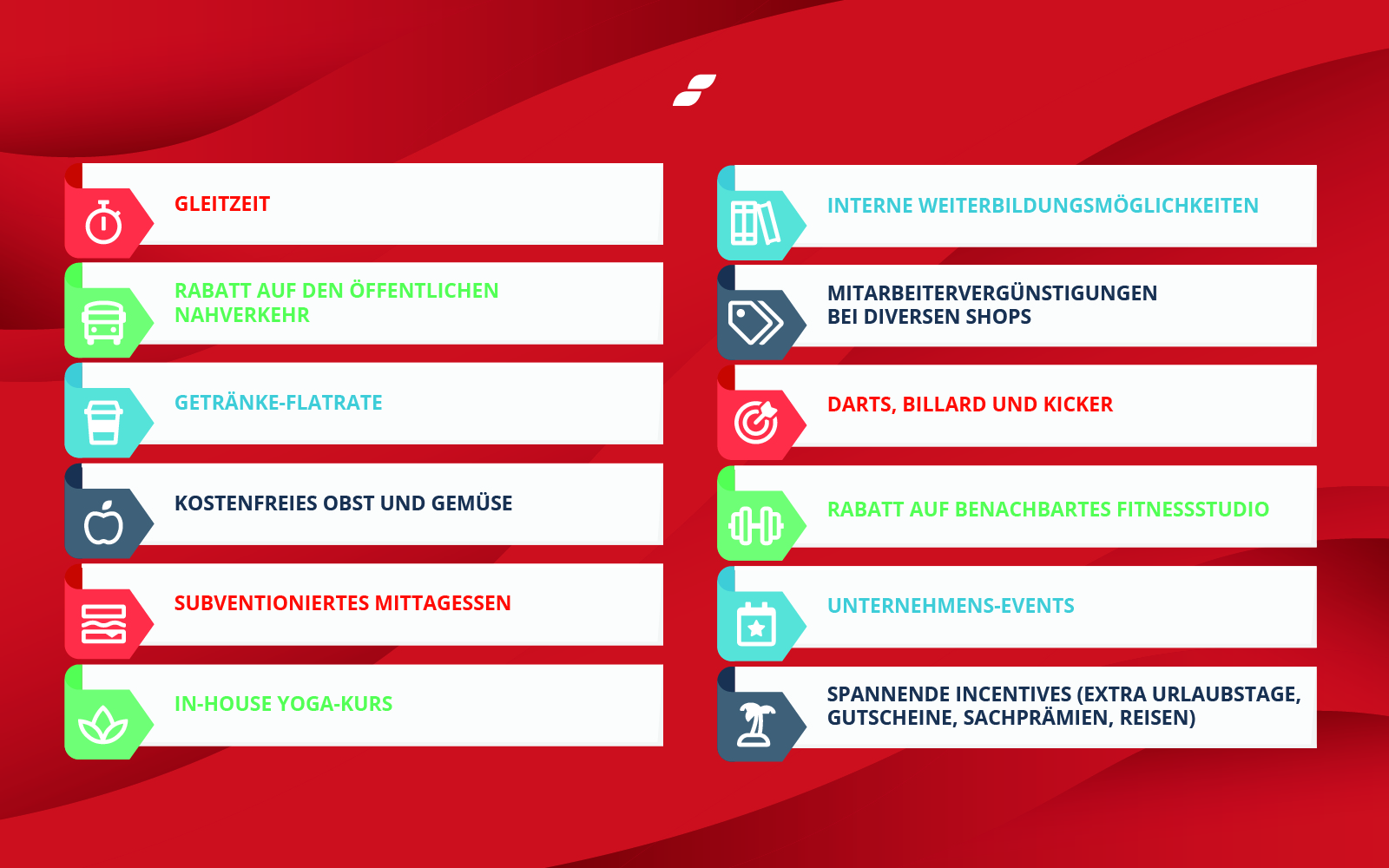 GLEITZEIT

RABATT AUF DEN ÖFFENTLICHEN NAHVERKEHR

GETRÄNKE-FLATRATE

KOSTENFREIES OBST UND GEMÜSE

SUBVENTIONIERTES MITTAGESSEN

IN-HOUSE YOGA-KURS

INTERNE WEITERBILDUNGSMÖGLICHKEITEN

MITARBEITERVERGÜNSTIGUNGEN BEI DIVERSEN SHOPS

DARTS, BILLARD UND KICKER

RABATT AUF BENACHBARTES FITNESSSTUDIO

UNTERNEHMENS-EVENTS

SPANNENDE INCENTIVES (EXTRA URLAUBSTAGE, GUTSCHEINE, SACHPRÄMIEN, REISEN)